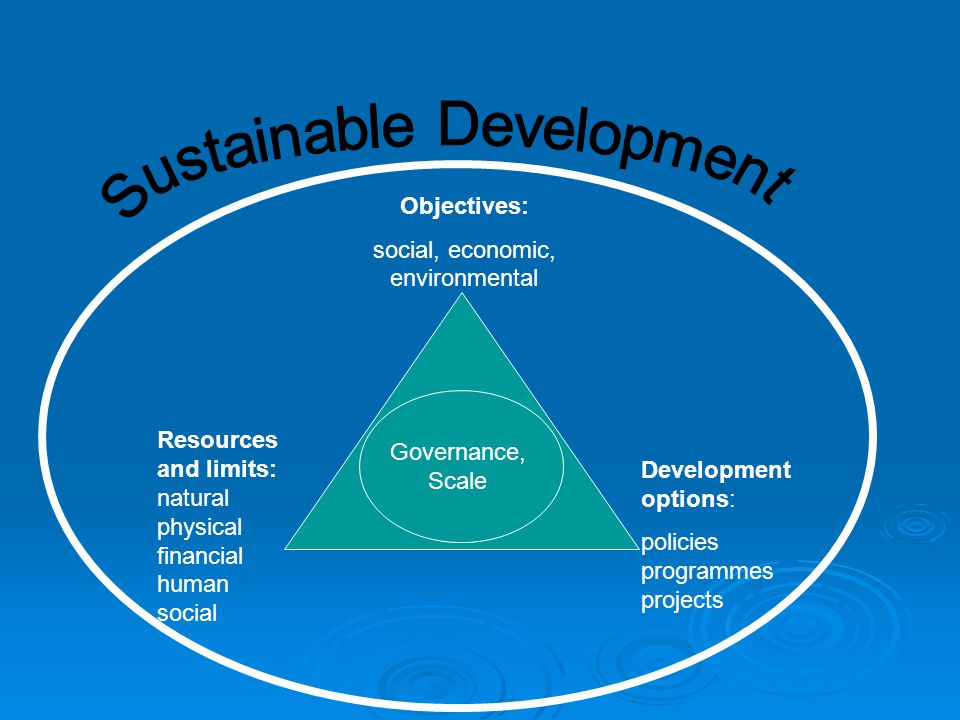 Sustainable Development

Objectives:

social, economic, environmental

Resources and limits:
natural
physical
financial
human
social

Governance, Scale

Development options:

policies
programmes
projects